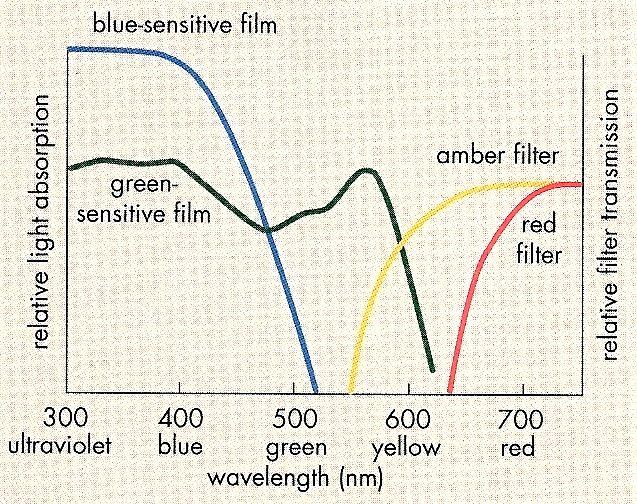 blue-sensitive film

relative light absorption

green-sensitive film

amber filter

red filter

relative filter transmission

300 ultraviolet
400 blue
500 green
600 yellow
700 red

wavelength (nm)